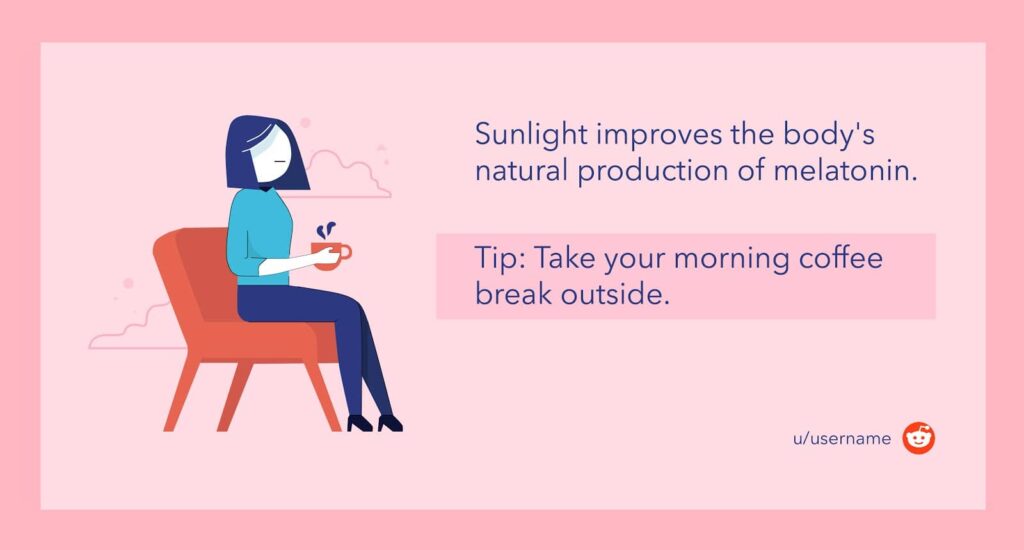 Sunlight improves the body's natural production of melatonin.

Tip: Take your morning coffee break outside.

u/username